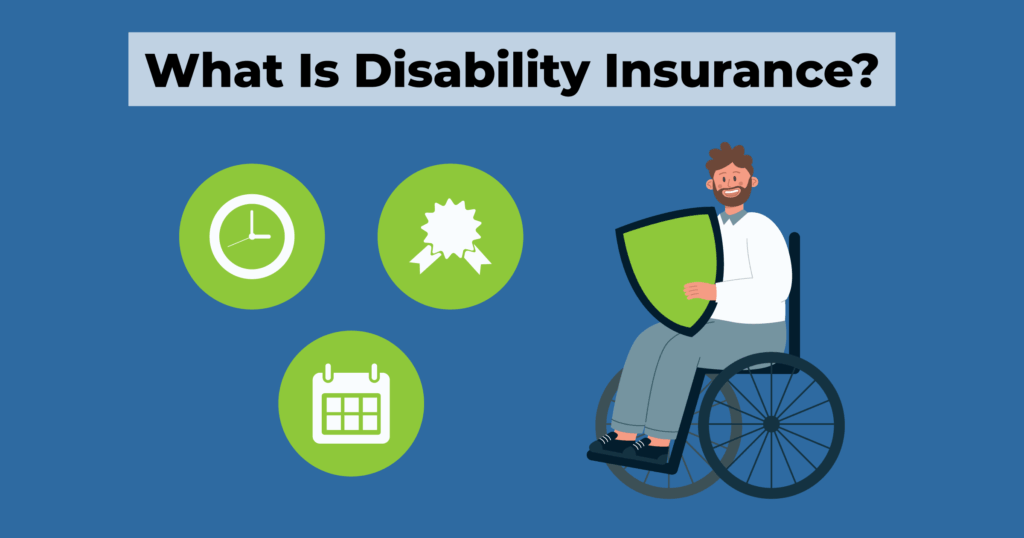 What Is Disability Insurance?